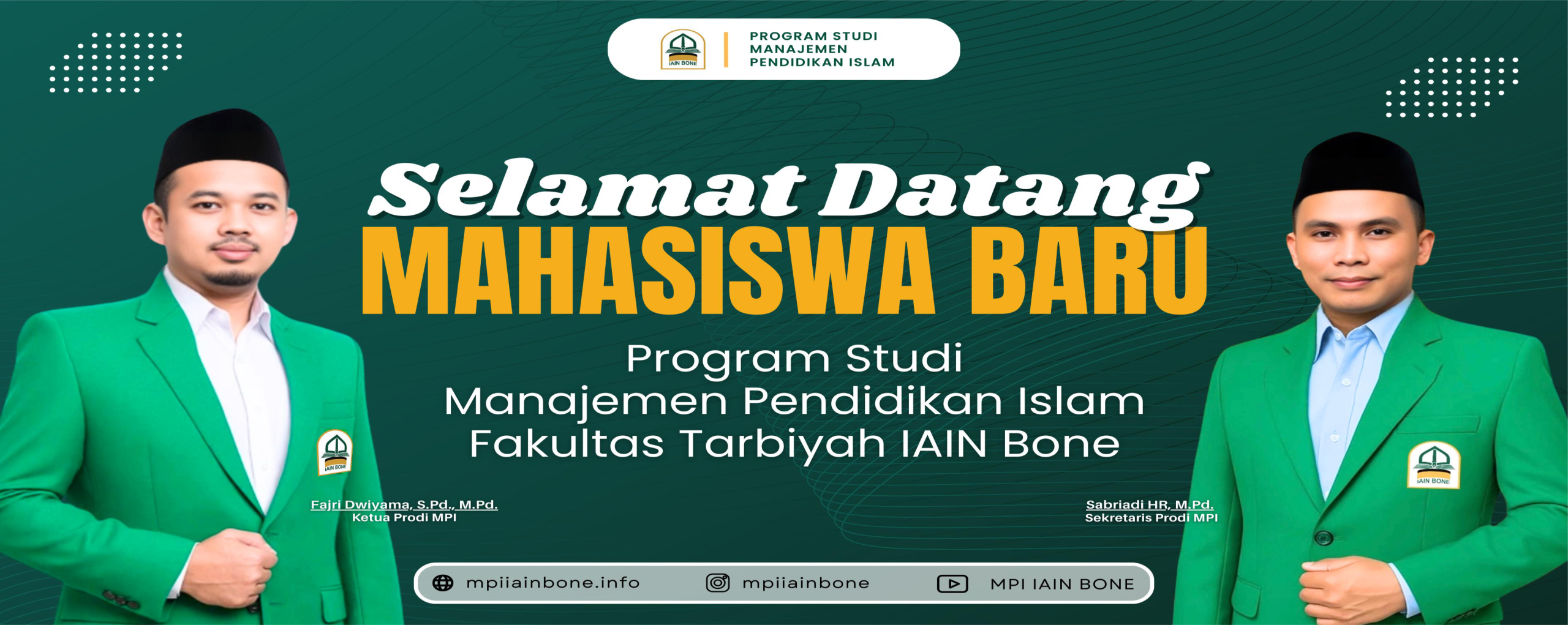 IAIN BONE
PROGRAM STUDI
MANAJEMEN
PENDIDIKAN ISLAM

Selamat Datang
MAHASISWA BARU

Program Studi
Manajemen Pendidikan Islam
Fakultas Tarbiyah IAIN Bone

IAIN BONE
Fajri Dwiyama, S.Pd., M.Pd.
Ketua Prodi MPI

IAIN BONE
Sabriadi HR, M.Pd.
Sekretaris Prodi MPI

mpiiainbone.info mpiiainbone MPI IAIN BONE